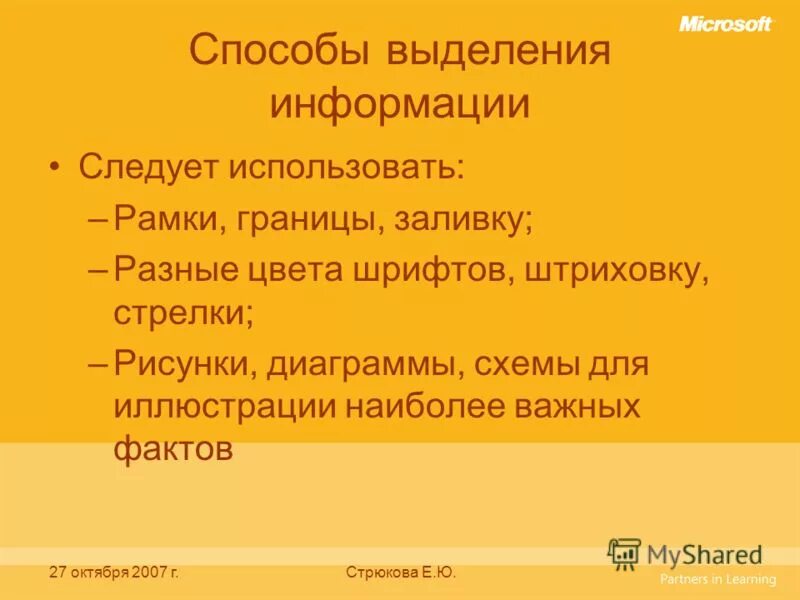 Microsoft

Способы выделения информации

• Следует использовать:
– Рамки, границы, заливку;
– Разные цвета шрифтов, штриховку, стрелки;
– Рисунки, диаграммы, схемы для иллюстрации наиболее важных фактов

27 октября 2007 г.

Стрюкова Е.Ю.

MyShared

Partners in Learning